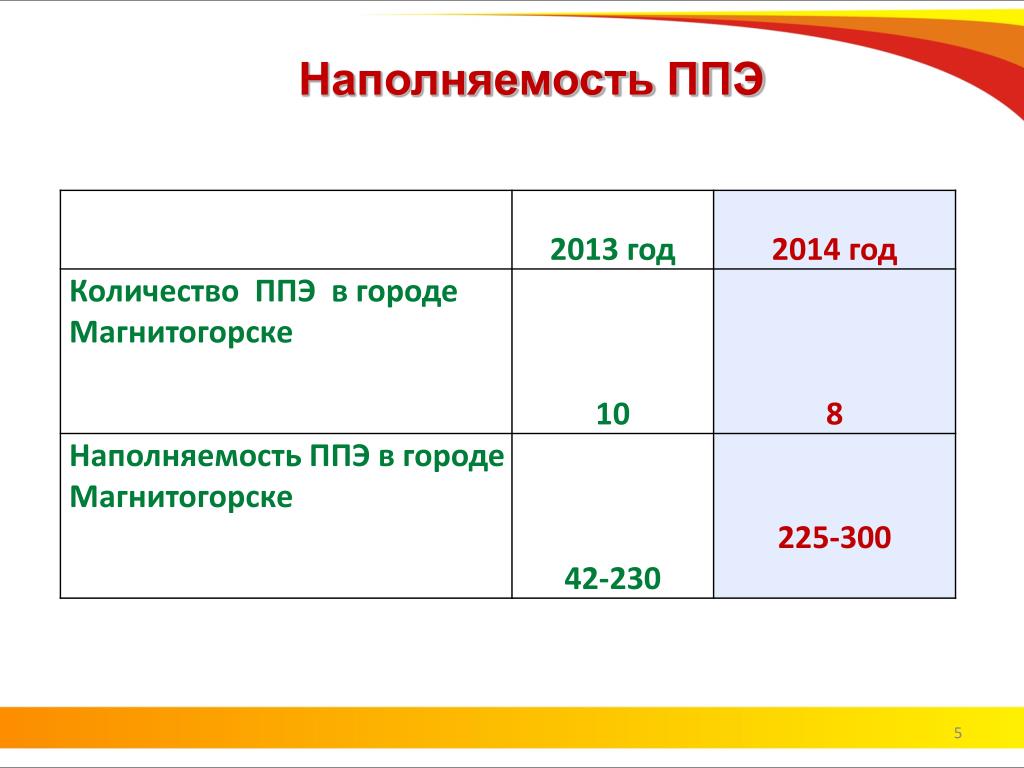 Наполняемость ППЭ

|  | 2013 год | 2014 год |
|---|---|---|
| Количество ППЭ в городе Магнитогорске | 10 | 8 |
| Наполняемость ППЭ в городе Магнитогорске | 42-230 | 225-300 |

5